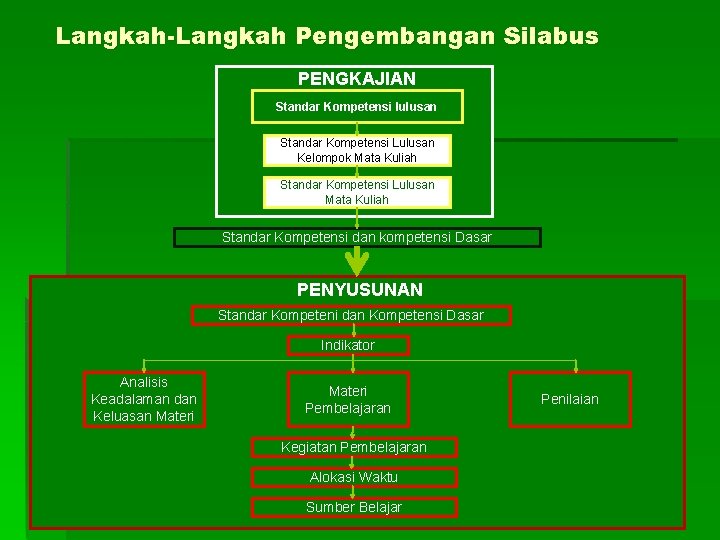 Langkah-Langkah Pengembangan Silabus

PENGKAJIAN

Standar Kompetensi lulusan

Standar Kompetensi Lulusan Kelompok Mata Kuliah

Standar Kompetensi Lulusan Mata Kuliah

Standar Kompetensi dan kompetensi Dasar

PENYUSUNAN

Standar Kompeteni dan Kompetensi Dasar

Indikator

Analisis Keadalaman dan Keluasan Materi

Materi Pembelajaran

Penilaian

Kegiatan Pembelajaran

Alokasi Waktu

Sumber Belajar